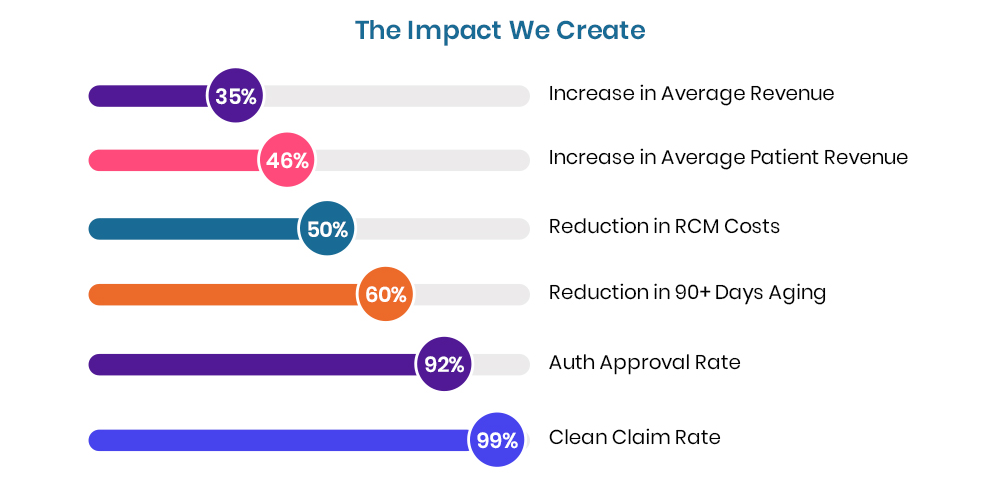 The Impact We Create

35% Increase in Average Revenue

46% Increase in Average Patient Revenue

50% Reduction in RCM Costs

60% Reduction in 90+ Days Aging

92% Auth Approval Rate

99% Clean Claim Rate